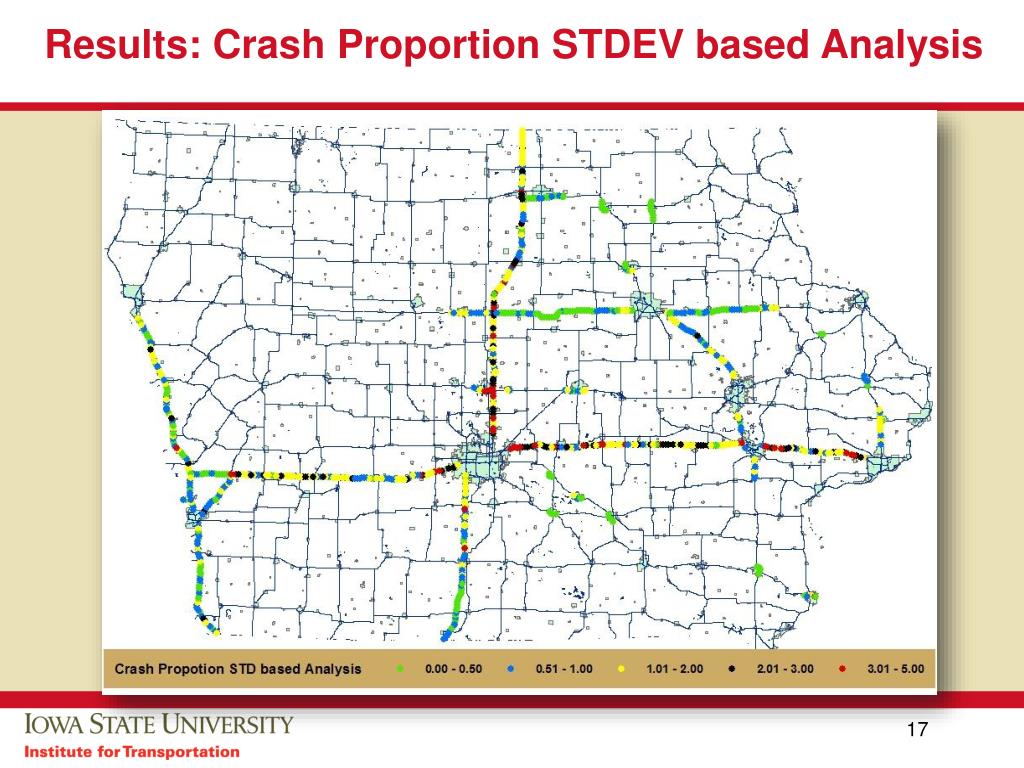 Results: Crash Proportion STDEV based Analysis

Crash Propotion STD based Analysis 0.00 - 0.50 0.51 - 1.00 1.01 - 2.00 2.01 - 3.00 3.01 - 5.00

IOWA STATE UNIVERSITY
Institute for Transportation

17